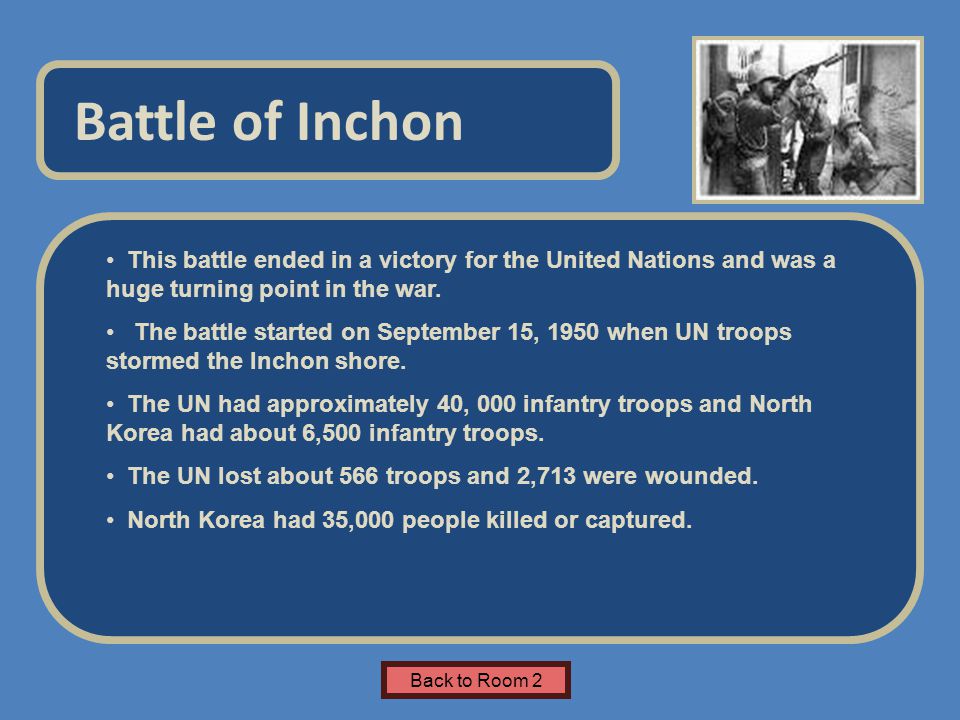 Battle of Inchon

• This battle ended in a victory for the United Nations and was a huge turning point in the war.

• The battle started on September 15, 1950 when UN troops stormed the Inchon shore.

• The UN had approximately 40, 000 infantry troops and North Korea had about 6,500 infantry troops.

• The UN lost about 566 troops and 2,713 were wounded.

• North Korea had 35,000 people killed or captured.

Back to Room 2